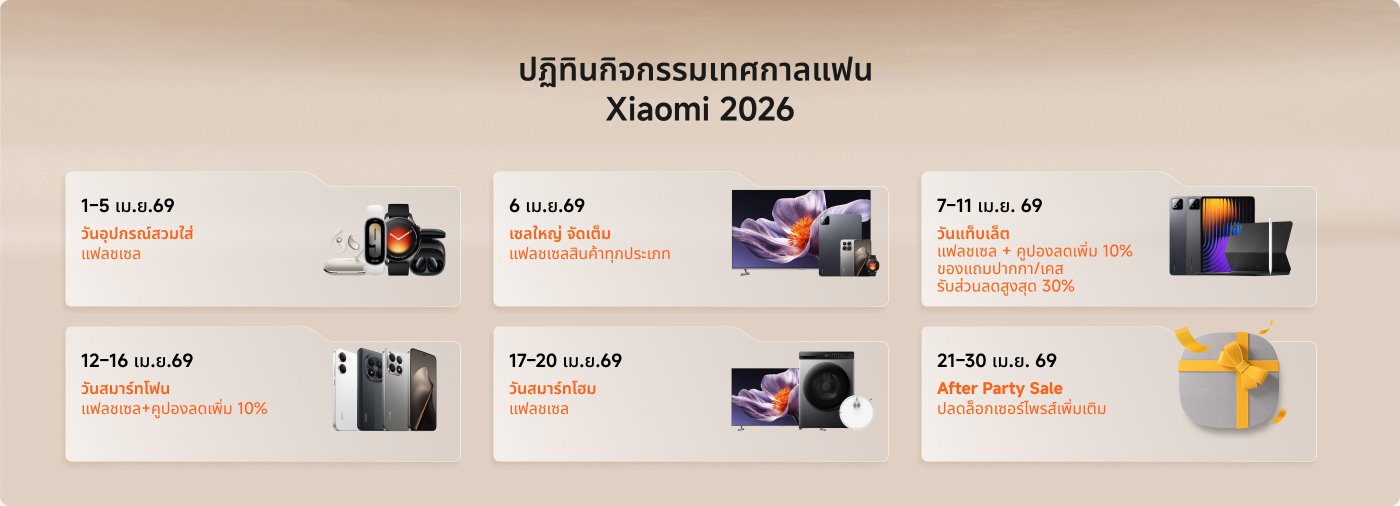 ปฏิทินกิจกรรมเทศกาลแฟน
Xiaomi 2026

1–5 เม.ย.69
วันอุปกรณ์สวมใส่
แฟลชเซล

6 เม.ย.69
เซลใหญ่ จัดเต็ม
แฟลชเซลสินค้าทุกประเภท

7–11 เม.ย. 69
วันแท็บเล็ต
แฟลชเซล + คูปองลดเพิ่ม 10%
ของแถมปากกา/เคส
รับส่วนลดสูงสุด 30%

12–16 เม.ย.69
วันสมาร์ทโฟน
แฟลชเซล+คูปองลดเพิ่ม 10%

17–20 เม.ย.69
วันสมาร์ทโฮม
แฟลชเซล

21–30 เม.ย. 69
After Party Sale
ปลดล็อกเซอร์ไพรส์เพิ่มเติม